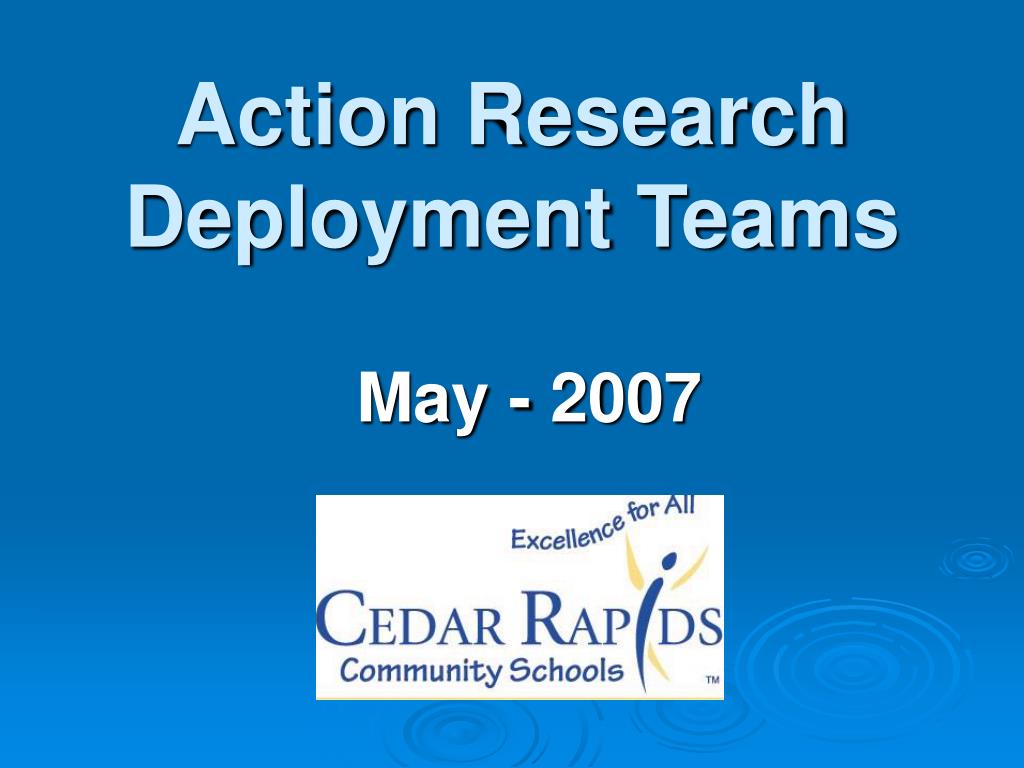 Action Research Deployment Teams

May - 2007

Excellence for All

CEDAR RAPIDS
Community Schools
TM